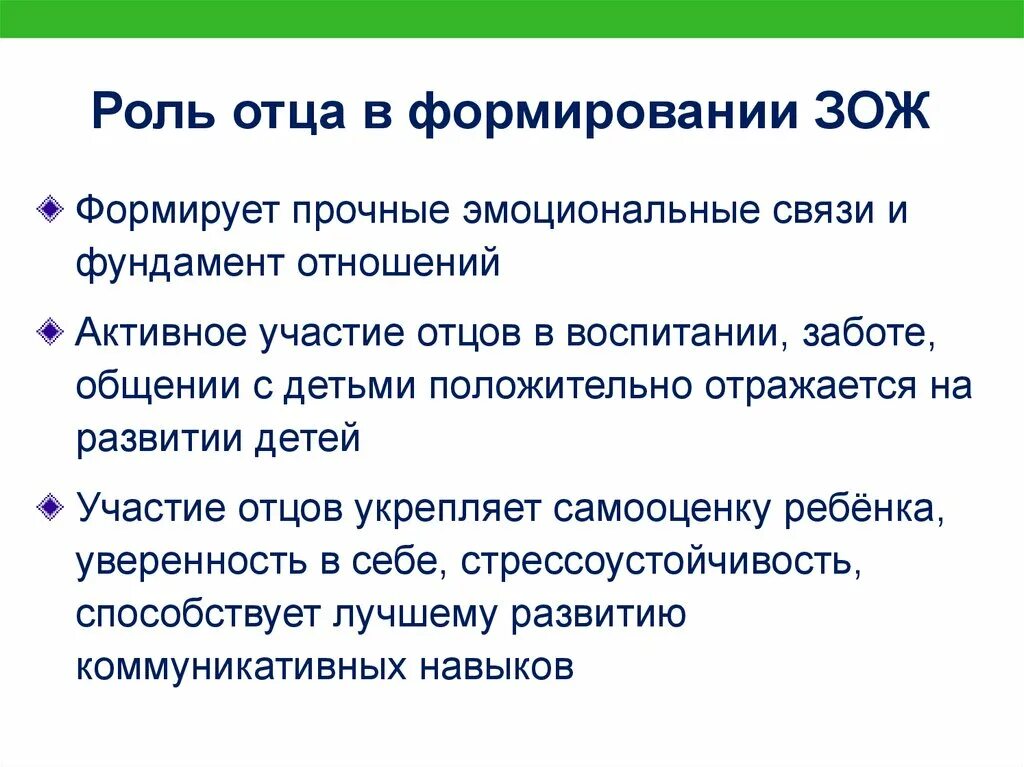 Роль отца в формировании ЗОЖ

Формирует прочные эмоциональные связи и фундамент отношений

Активное участие отцов в воспитании, заботе, общении с детьми положительно отражается на развитии детей

Участие отцов укрепляет самооценку ребёнка, уверенность в себе, стрессоустойчивость, способствует лучшему развитию коммуникативных навыков